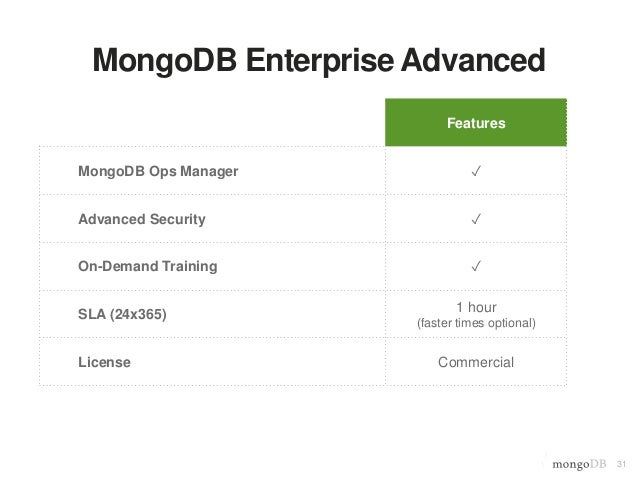 MongoDB Enterprise Advanced

| | Features |
|---|---|
| MongoDB Ops Manager | ✓ |
| Advanced Security | ✓ |
| On-Demand Training | ✓ |
| SLA (24x365) | 1 hour (faster times optional) |
| License | Commercial |

mongoDB 31